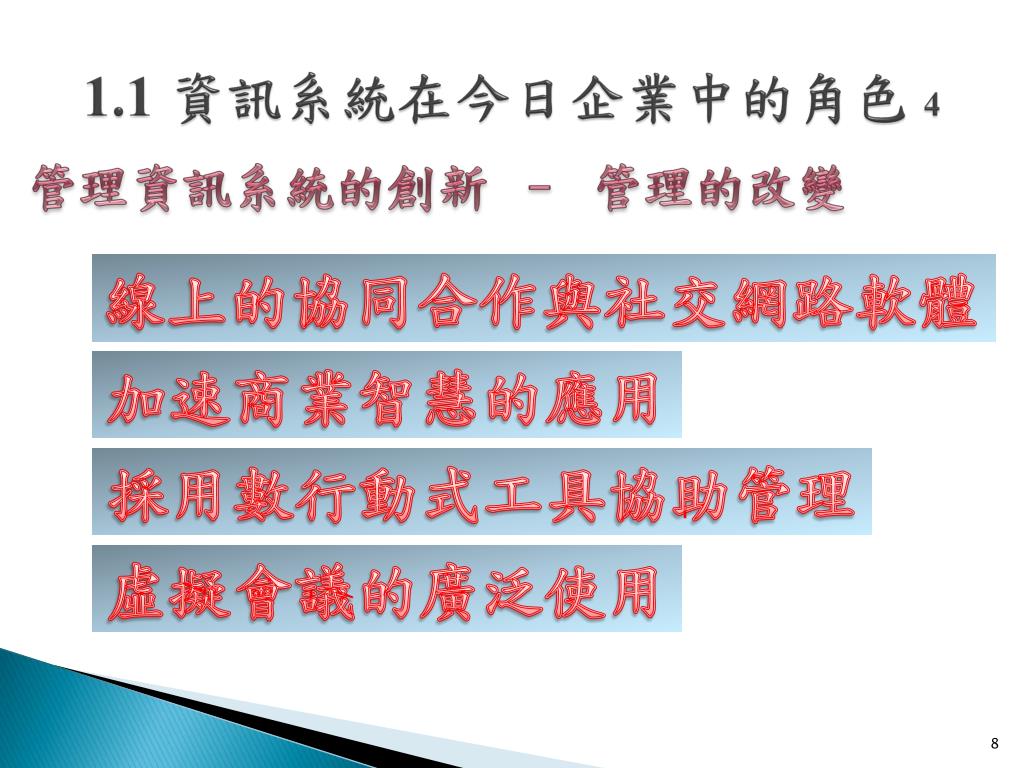 1.1 資訊系統在今日企業中的角色 4

管理資訊系統的創新 － 管理的改變

線上的協同合作與社交網路軟體

加速商業智慧的應用

採用數行動式工具協助管理

虛擬會議的廣泛使用

8